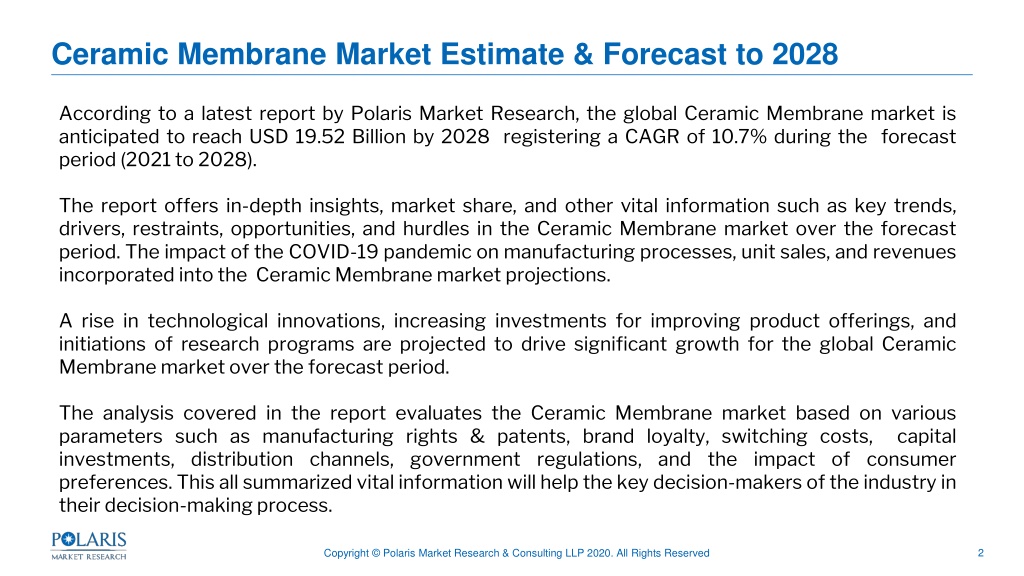 Ceramic Membrane Market Estimate & Forecast to 2028

According to a latest report by Polaris Market Research, the global Ceramic Membrane market is anticipated to reach USD 19.52 Billion by 2028 registering a CAGR of 10.7% during the forecast period (2021 to 2028).

The report offers in-depth insights, market share, and other vital information such as key trends, drivers, restraints, opportunities, and hurdles in the Ceramic Membrane market over the forecast period. The impact of the COVID-19 pandemic on manufacturing processes, unit sales, and revenues incorporated into the Ceramic Membrane market projections.

A rise in technological innovations, increasing investments for improving product offerings, and initiations of research programs are projected to drive significant growth for the global Ceramic Membrane market over the forecast period.

The analysis covered in the report evaluates the Ceramic Membrane market based on various parameters such as manufacturing rights & patents, brand loyalty, switching costs, capital investments, distribution channels, government regulations, and the impact of consumer preferences. This all summarized vital information will help the key decision-makers of the industry in their decision-making process.

POLARIS MARKET RESEARCH

Copyright © Polaris Market Research & Consulting LLP 2020. All Rights Reserved

2